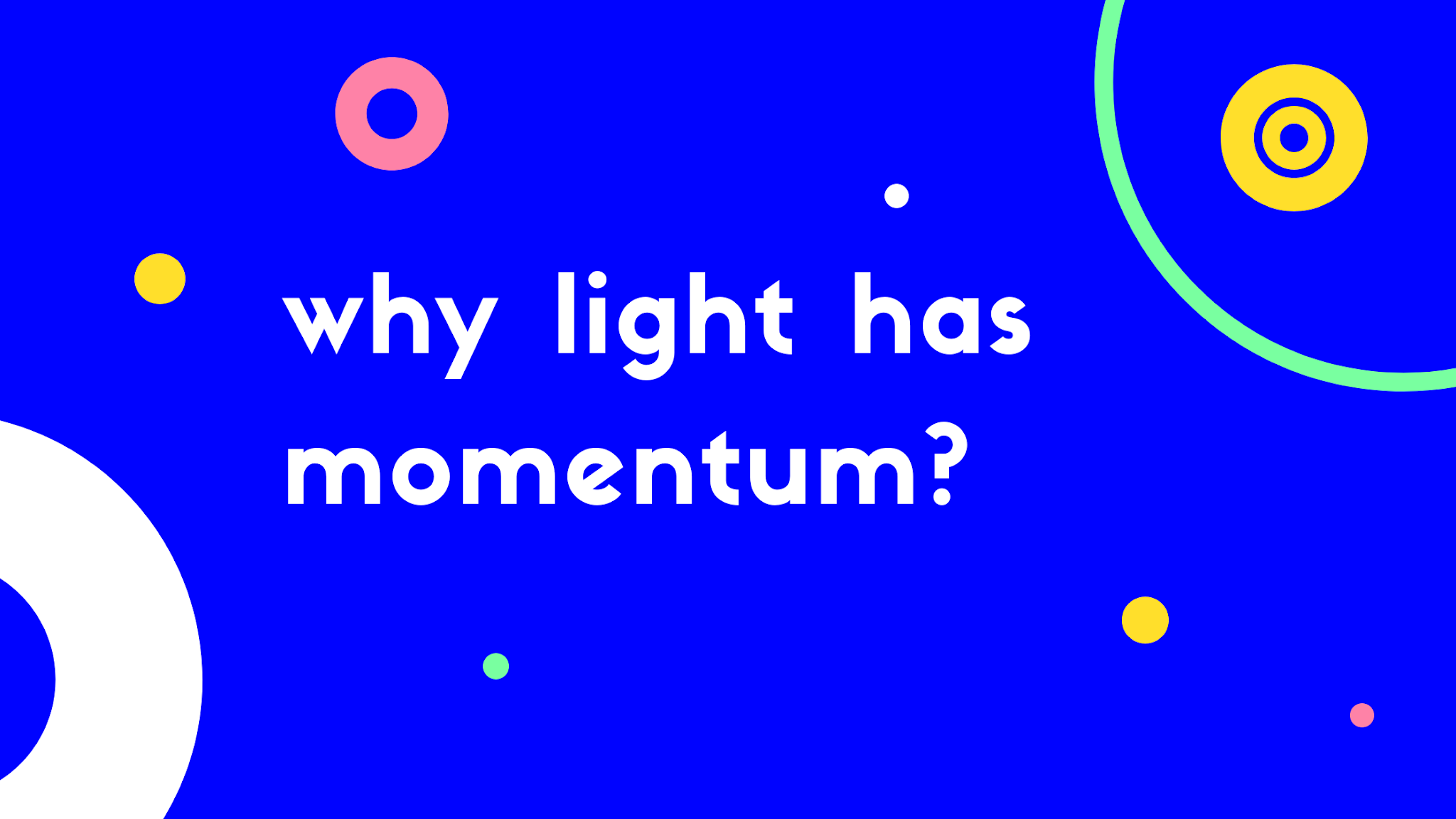 why light has momentum?